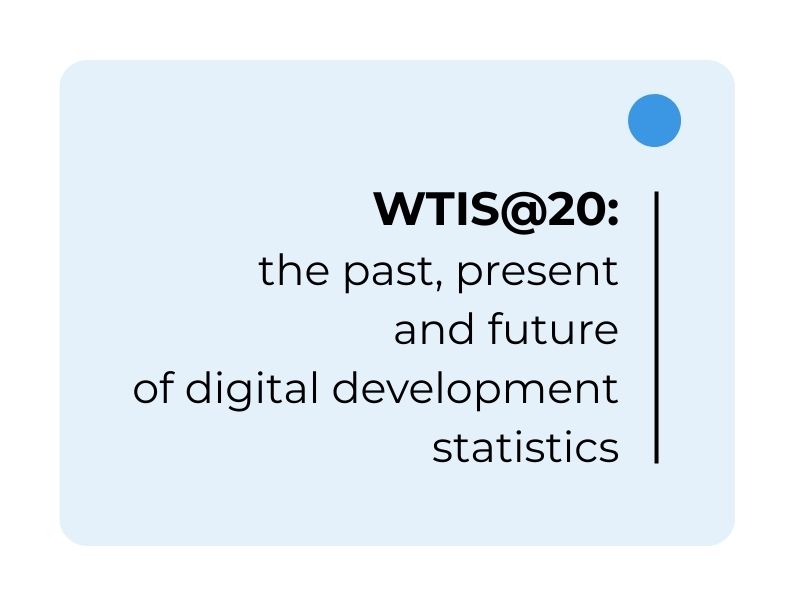 WTIS@20:
the past, present and future of digital development statistics